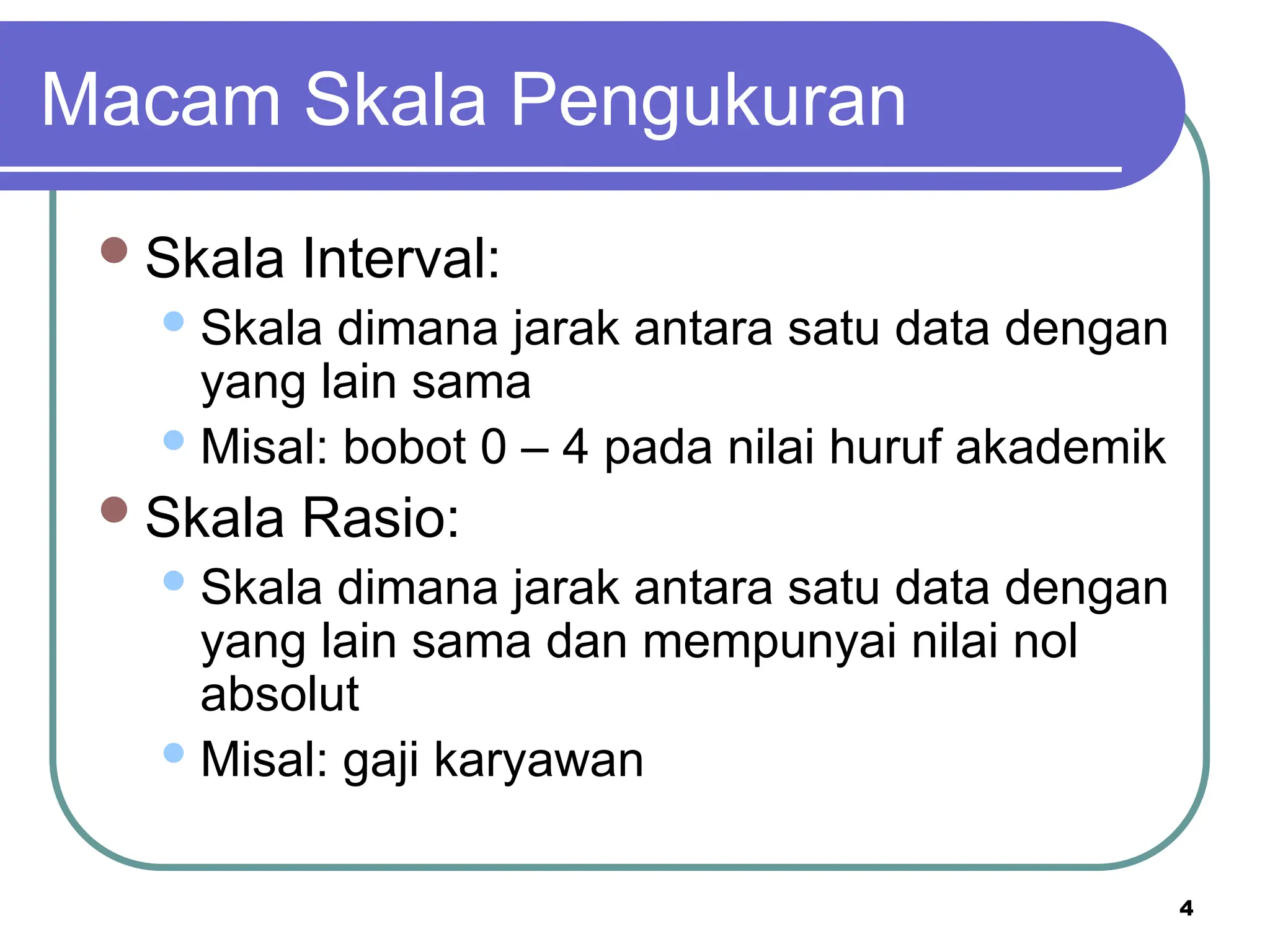 Macam Skala Pengukuran

- Skala Interval:
  - Skala dimana jarak antara satu data dengan yang lain sama
  - Misal: bobot 0 – 4 pada nilai huruf akademik
- Skala Rasio:
  - Skala dimana jarak antara satu data dengan yang lain sama dan mempunyai nilai nol absolut
  - Misal: gaji karyawan

4